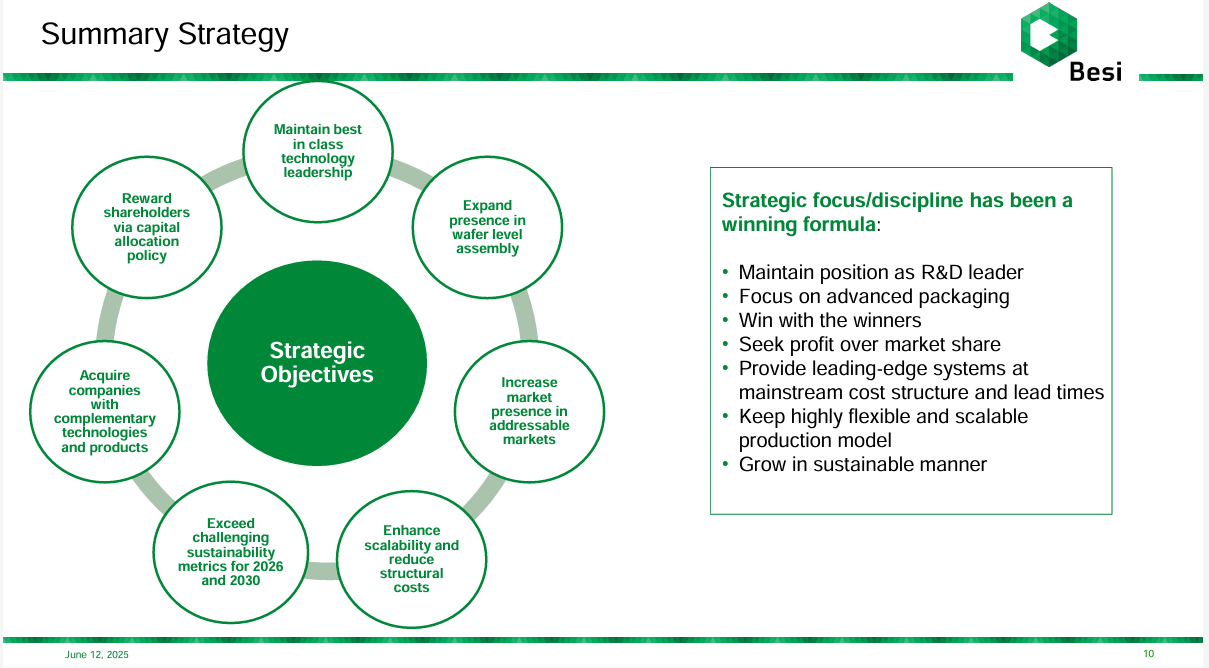 Summary Strategy

Besi

Strategic Objectives

Maintain best in class technology leadership

Expand presence in wafer level assembly

Increase market presence in addressable markets

Enhance scalability and reduce structural costs

Exceed challenging sustainability metrics for 2026 and 2030

Acquire companies with complementary technologies and products

Reward shareholders via capital allocation policy

Strategic focus/discipline has been a winning formula:

• Maintain position as R&D leader
• Focus on advanced packaging
• Win with the winners
• Seek profit over market share
• Provide leading-edge systems at mainstream cost structure and lead times
• Keep highly flexible and scalable production model
• Grow in sustainable manner

June 12, 2025

10